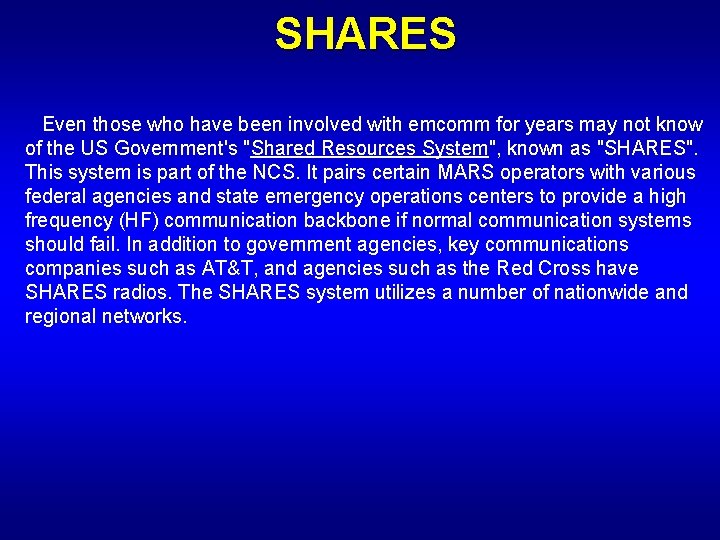 SHARES

Even those who have been involved with emcomm for years may not know of the US Government's "Shared Resources System", known as "SHARES". This system is part of the NCS. It pairs certain MARS operators with various federal agencies and state emergency operations centers to provide a high frequency (HF) communication backbone if normal communication systems should fail. In addition to government agencies, key communications companies such as AT&T, and agencies such as the Red Cross have SHARES radios. The SHARES system utilizes a number of nationwide and regional networks.